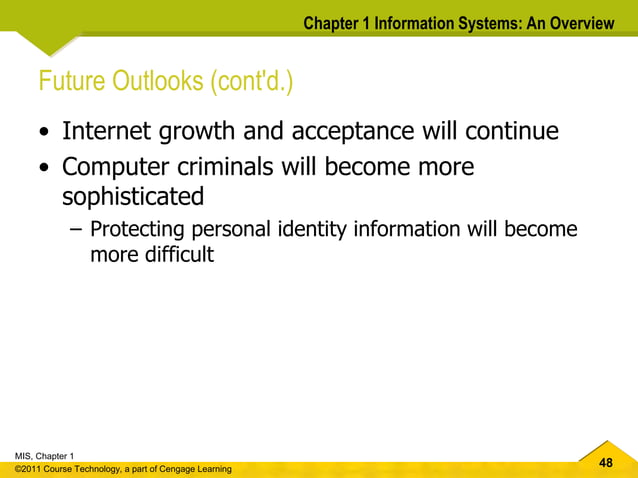 Chapter 1 Information Systems: An Overview

Future Outlooks (cont'd.)

• Internet growth and acceptance will continue
• Computer criminals will become more sophisticated
– Protecting personal identity information will become more difficult

MIS, Chapter 1
©2011 Course Technology, a part of Cengage Learning

48